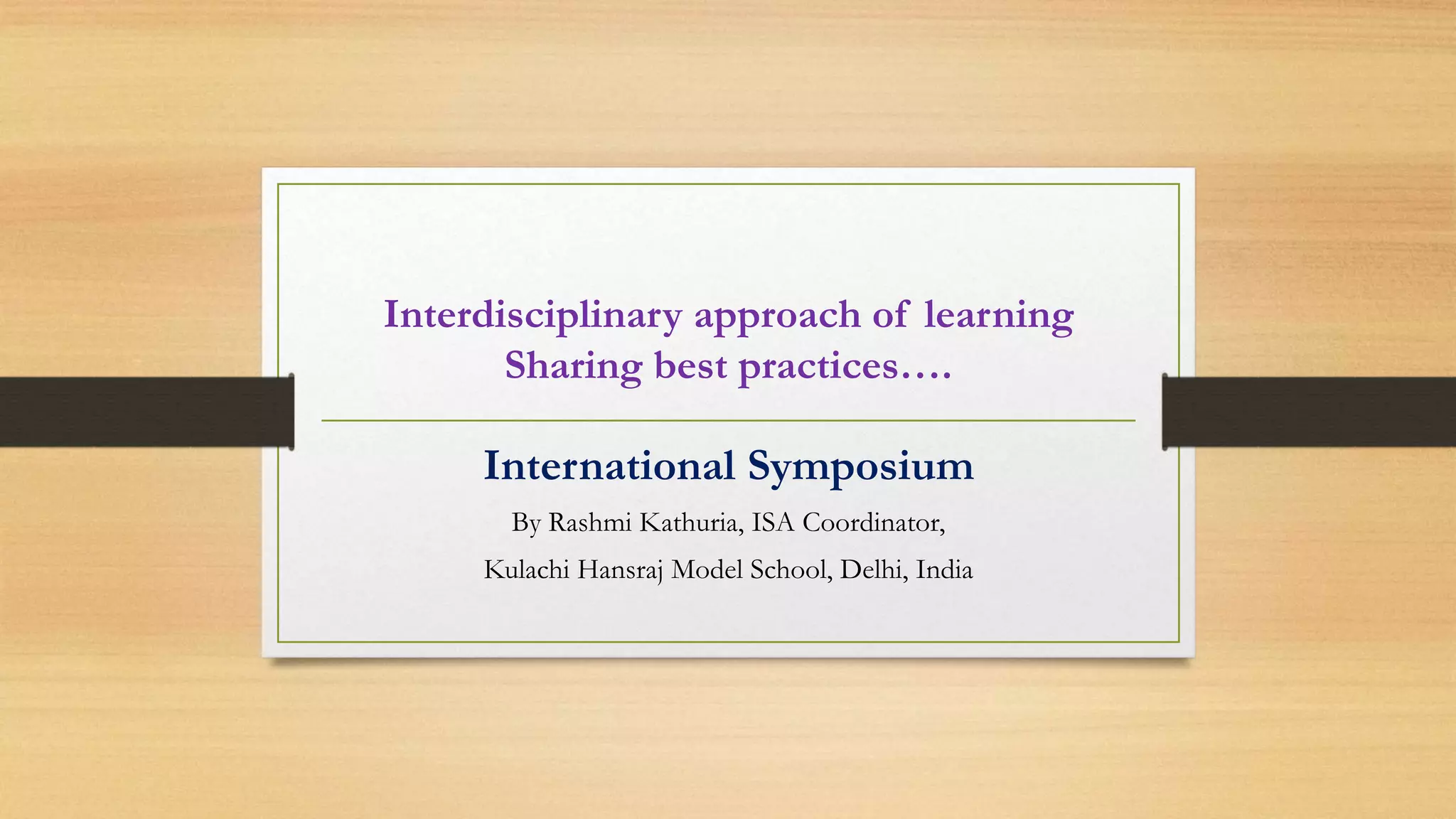 Interdisciplinary approach of learning
Sharing best practices….

International Symposium

By Rashmi Kathuria, ISA Coordinator,

Kulachi Hansraj Model School, Delhi, India